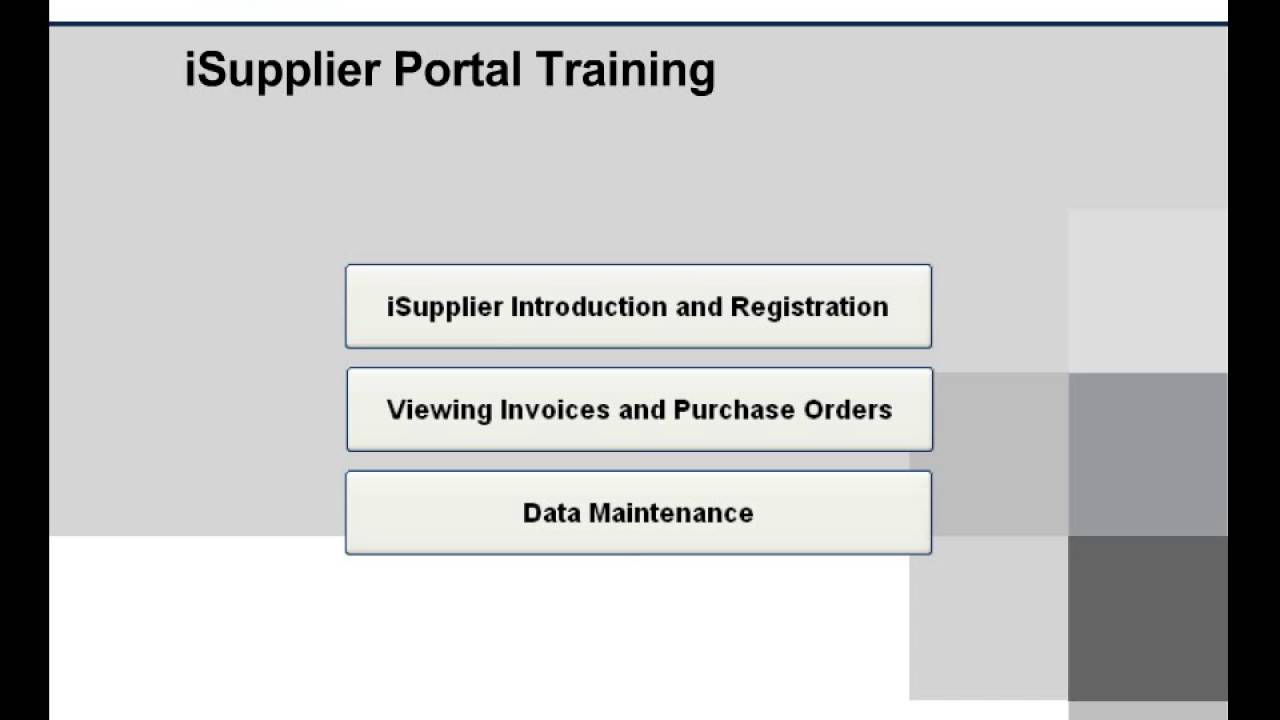 iSupplier Portal Training

iSupplier Introduction and Registration

Viewing Invoices and Purchase Orders

Data Maintenance